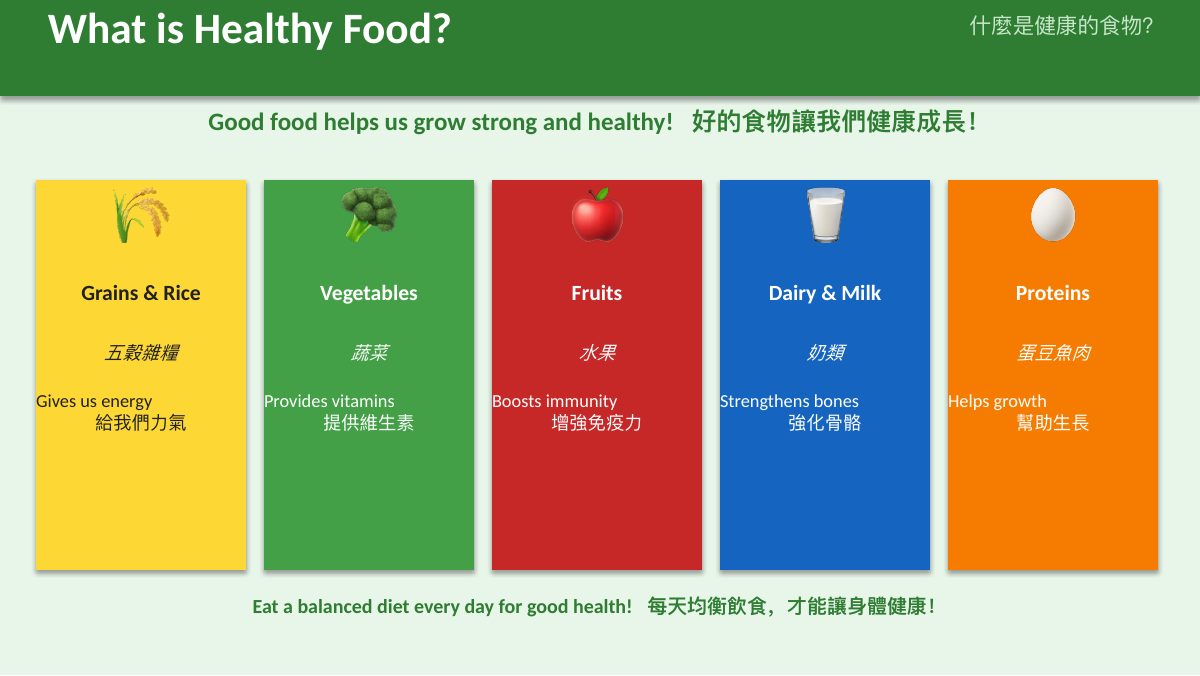 What is Healthy Food?

什麼是健康的食物?

Good food helps us grow strong and healthy! 好的食物讓我們健康成長!

Grains & Rice

五穀雜糧

Gives us energy
給我們力氣

Vegetables

蔬菜

Provides vitamins
提供維生素

Fruits

水果

Boosts immunity
增強免疫力

Dairy & Milk

奶類

Strengthens bones
強化骨骼

Proteins

蛋豆魚肉

Helps growth
幫助生長

Eat a balanced diet every day for good health! 每天均衡飲食，才能讓身體健康!